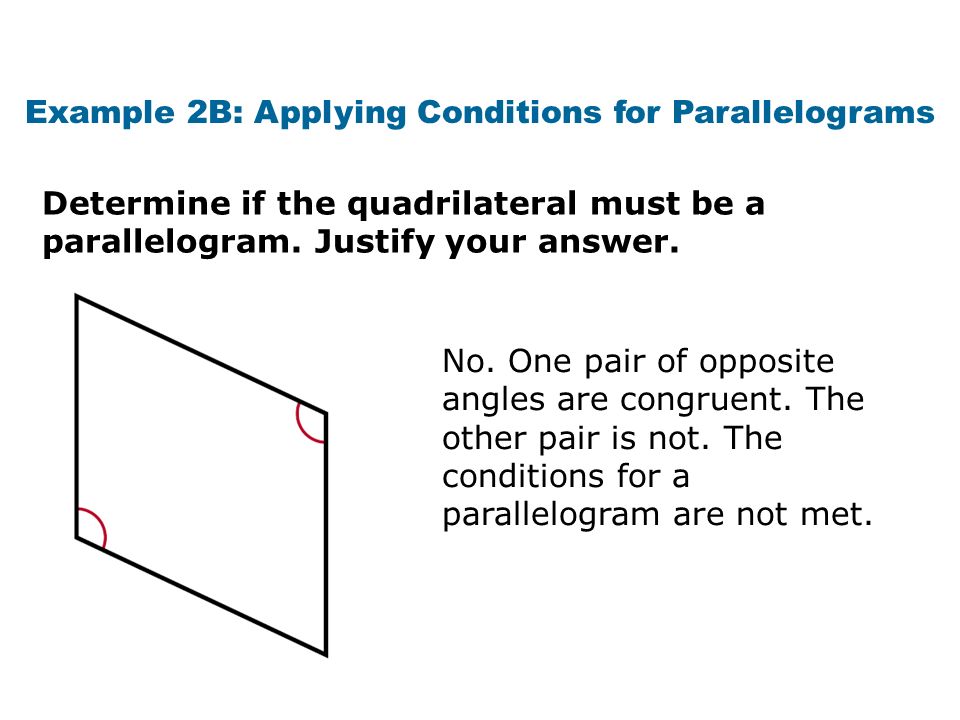 Example 2B: Applying Conditions for Parallelograms

Determine if the quadrilateral must be a parallelogram. Justify your answer.

No. One pair of opposite angles are congruent. The other pair is not. The conditions for a parallelogram are not met.